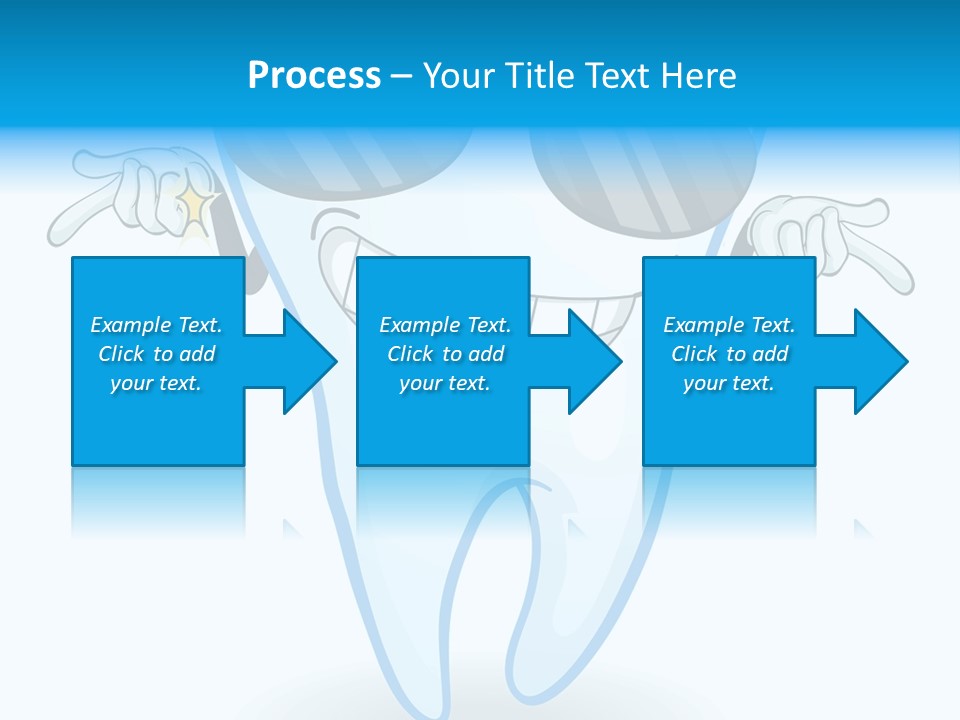 Process – Your Title Text Here

Example Text. Click to add your text.

Example Text. Click to add your text.

Example Text. Click to add your text.